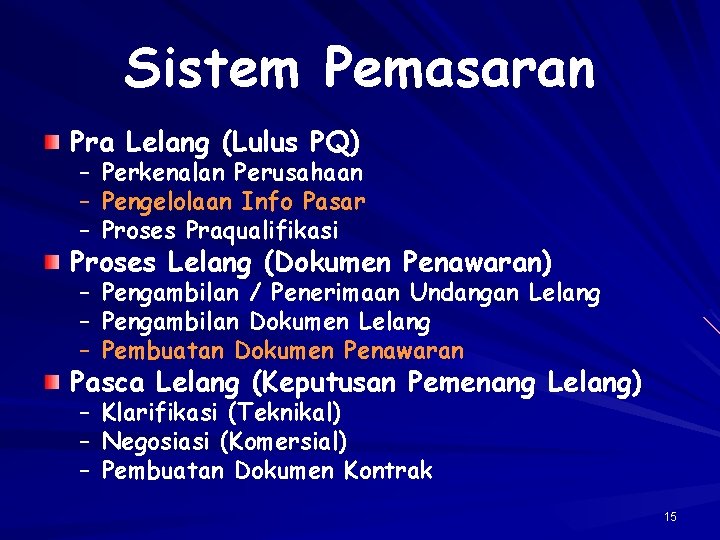 Sistem Pemasaran

Pra Lelang (Lulus PQ)
– Perkenalan Perusahaan
– Pengelolaan Info Pasar
– Proses Praqualifikasi

Proses Lelang (Dokumen Penawaran)
– Pengambilan / Penerimaan Undangan Lelang
– Pengambilan Dokumen Lelang
– Pembuatan Dokumen Penawaran

Pasca Lelang (Keputusan Pemenang Lelang)
– Klarifikasi (Teknikal)
– Negosiasi (Komersial)
– Pembuatan Dokumen Kontrak

15